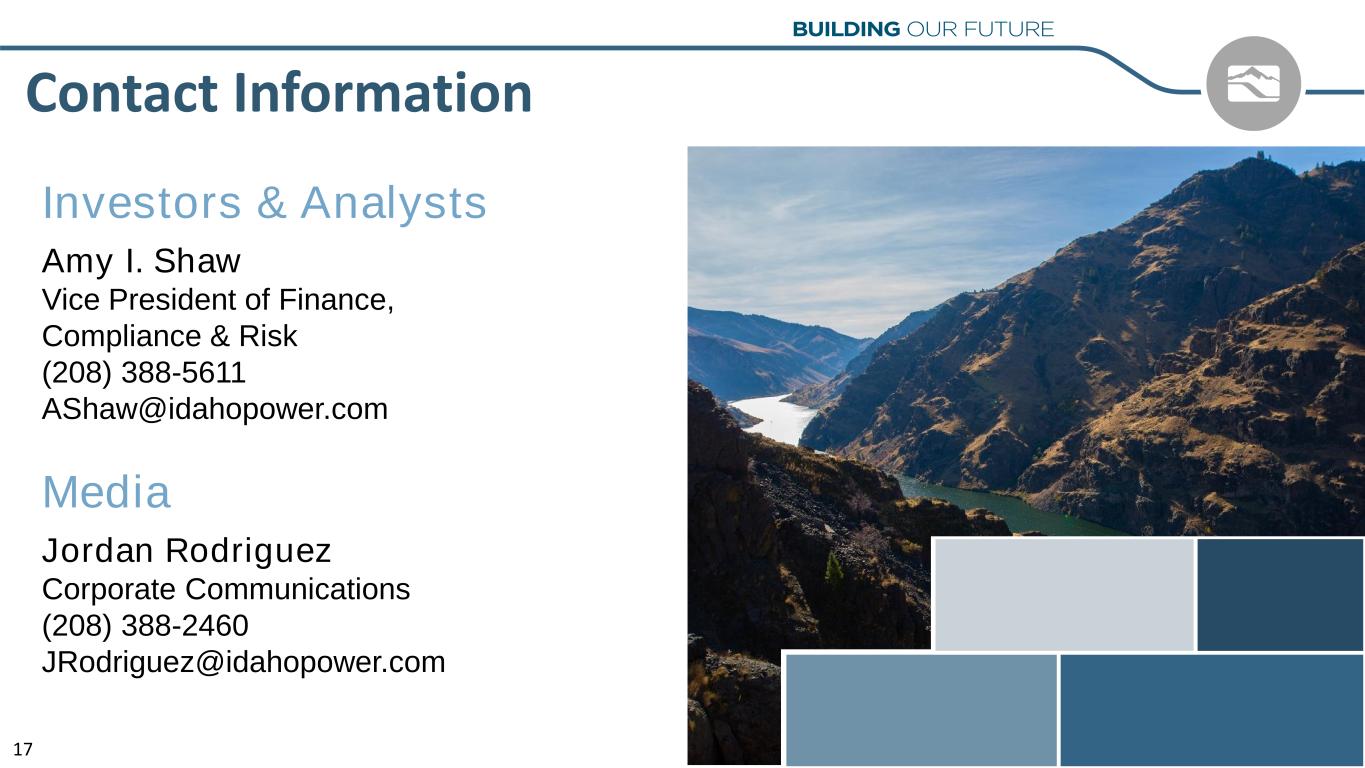 BUILDING OUR FUTURE

Contact Information

Investors & Analysts

Amy I. Shaw
Vice President of Finance, Compliance & Risk
(208) 388-5611
AShaw@idahopower.com

Media

Jordan Rodriguez
Corporate Communications
(208) 388-2460
JRodriguez@idahopower.com

17